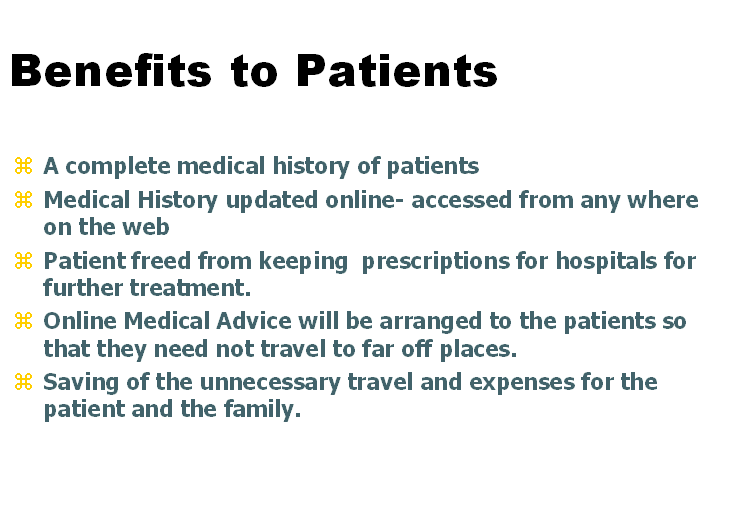 Benefits to Patients

⌘ A complete medical history of patients

⌘ Medical History updated online- accessed from any where on the web

⌘ Patient freed from keeping prescriptions for hospitals for further treatment.

⌘ Online Medical Advice will be arranged to the patients so that they need not travel to far off places.

⌘ Saving of the unnecessary travel and expenses for the patient and the family.